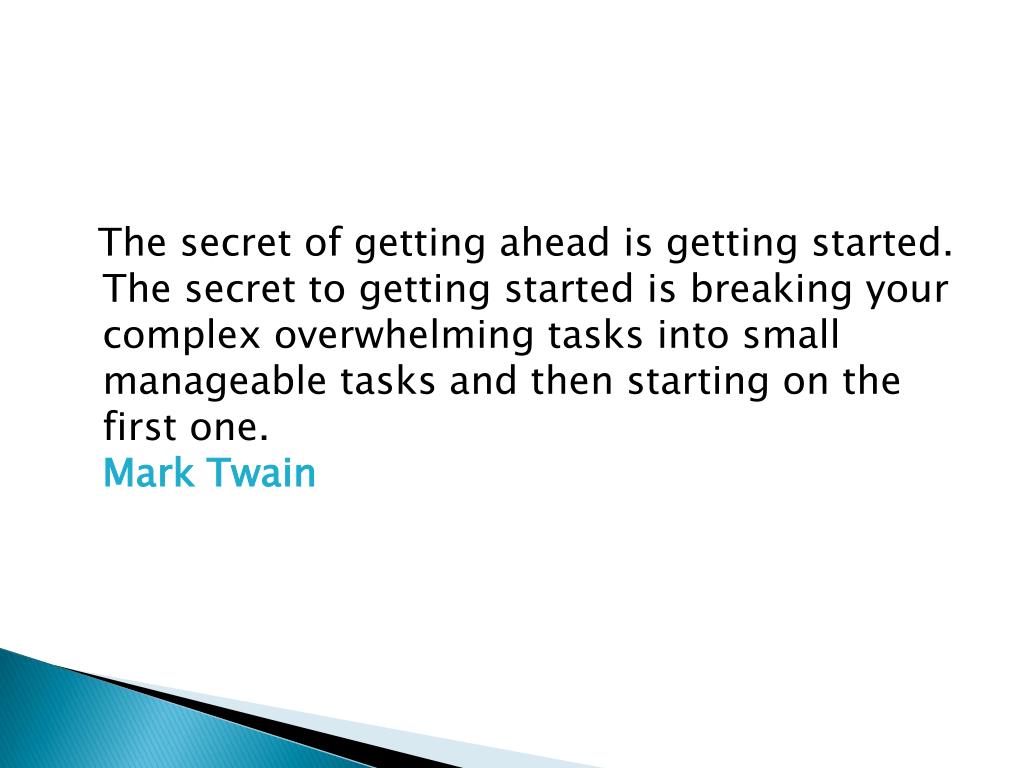 The secret of getting ahead is getting started. The secret to getting started is breaking your complex overwhelming tasks into small manageable tasks and then starting on the first one.
Mark Twain